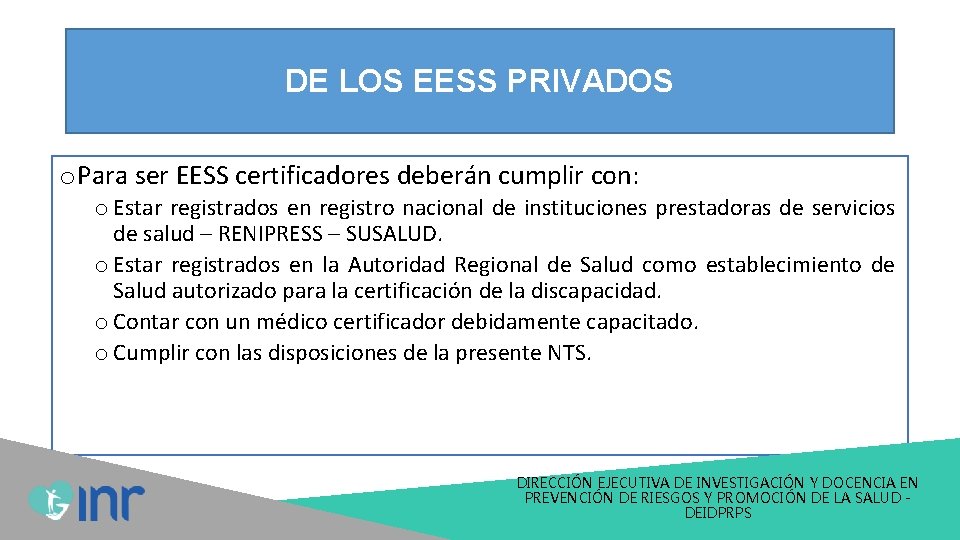 DE LOS EESS PRIVADOS

o Para ser EESS certificadores deberán cumplir con:

o Estar registrados en registro nacional de instituciones prestadoras de servicios de salud – RENIPRESS – SUSALUD.
o Estar registrados en la Autoridad Regional de Salud como establecimiento de Salud autorizado para la certificación de la discapacidad.
o Contar con un médico certificador debidamente capacitado.
o Cumplir con las disposiciones de la presente NTS.

inr

DIRECCIÓN EJECUTIVA DE INVESTIGACIÓN Y DOCENCIA EN PREVENCIÓN DE RIESGOS Y PROMOCIÓN DE LA SALUD - DEIDPRPS